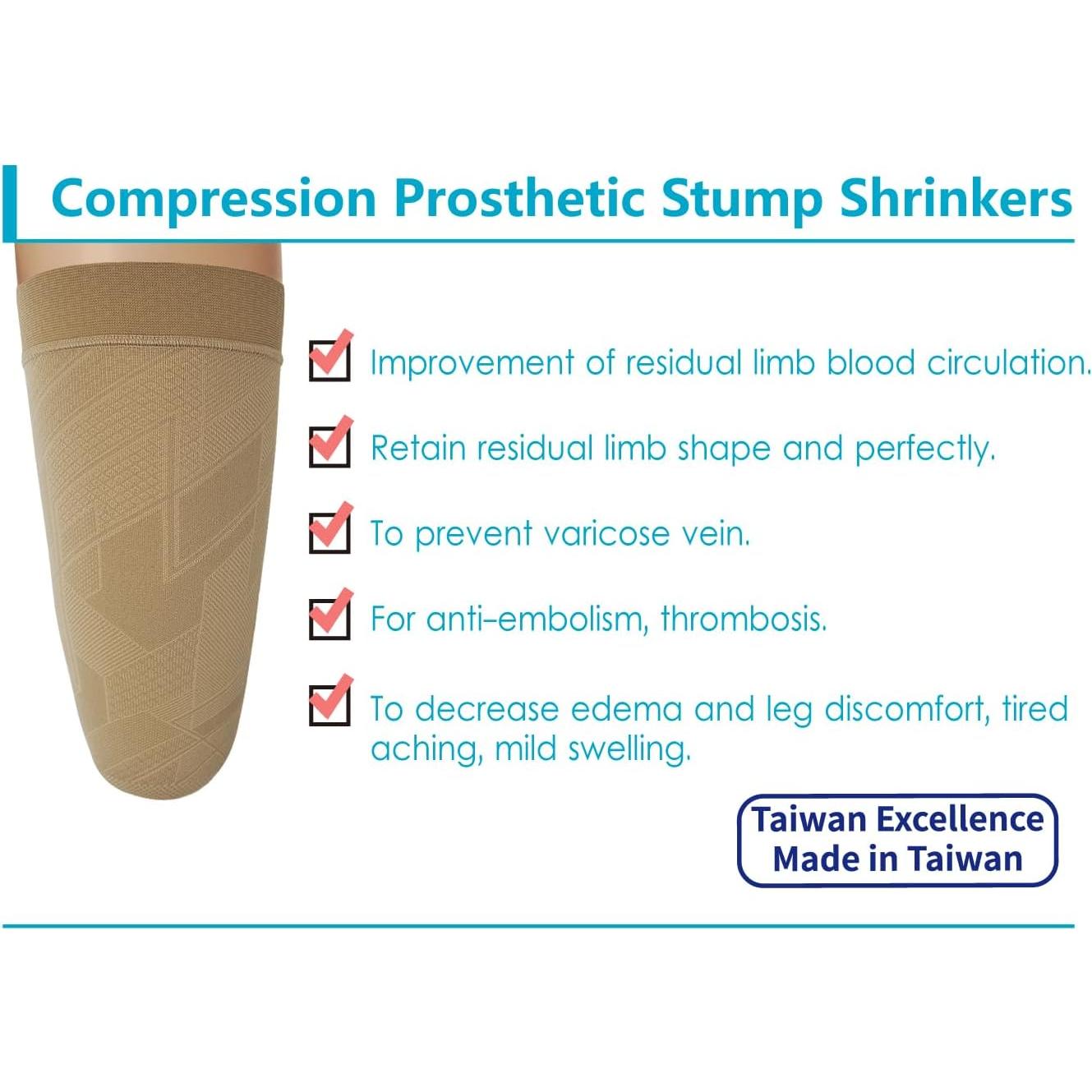 Compression Prosthetic Stump Shrinkers

Improvement of residual limb blood circulation.

Retain residual limb shape and perfectly.

To prevent varicose vein.

For anti-embolism, thrombosis.

To decrease edema and leg discomfort, tired aching, mild swelling.

Taiwan Excellence
Made in Taiwan